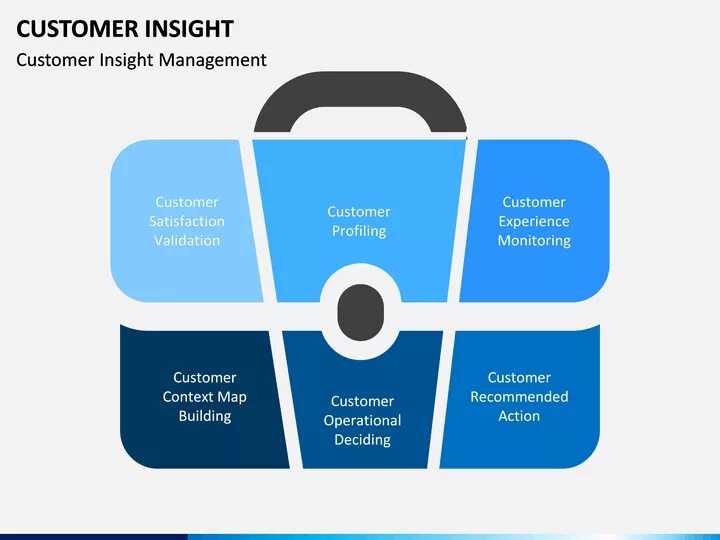 CUSTOMER INSIGHT

Customer Insight Management

Customer Satisfaction Validation

Customer Profiling

Customer Experience Monitoring

Customer Context Map Building

Customer Operational Deciding

Customer Recommended Action